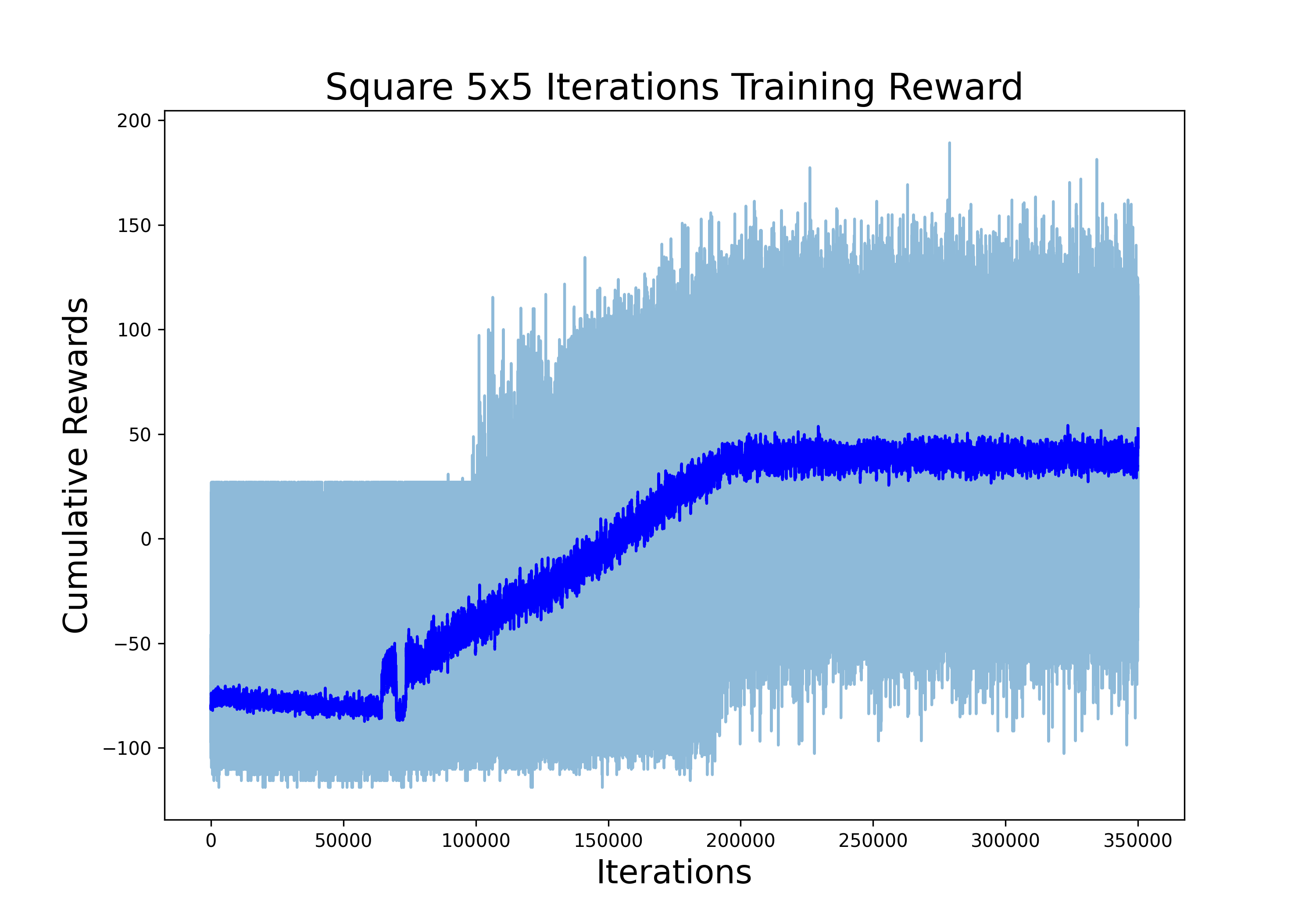 Square 5x5 Iterations Training Reward

Cumulative Rewards

200
150
100
50
0
−50
−100

0 50000 100000 150000 200000 250000 300000 350000

Iterations